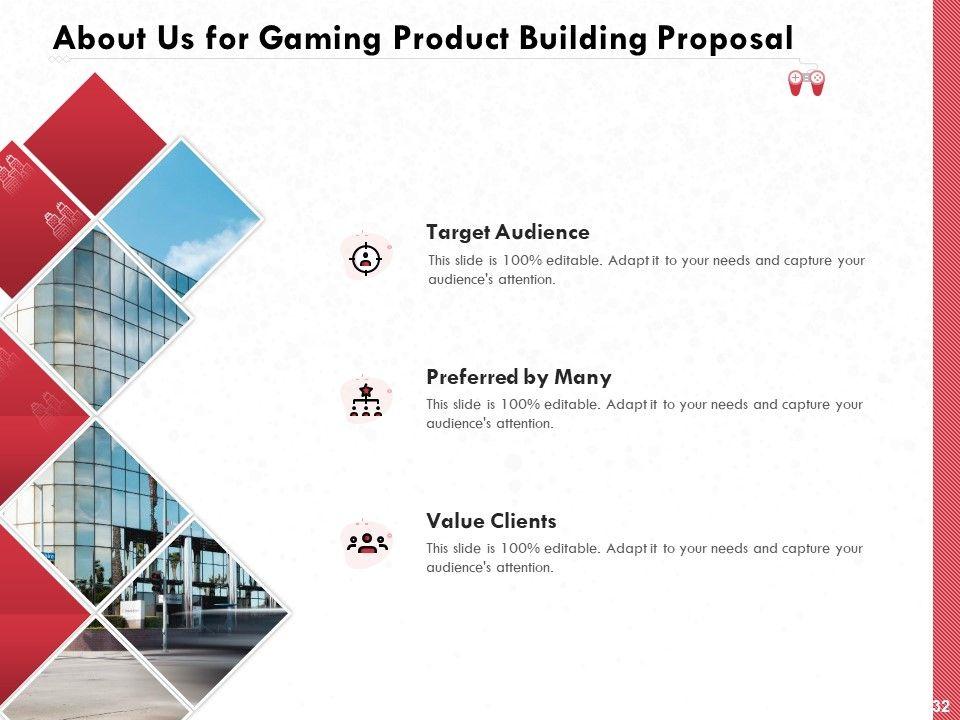 About Us for Gaming Product Building Proposal

Target Audience
This slide is 100% editable. Adapt it to your needs and capture your audience's attention.

Preferred by Many
This slide is 100% editable. Adapt it to your needs and capture your audience's attention.

Value Clients
This slide is 100% editable. Adapt it to your needs and capture your audience's attention.

32